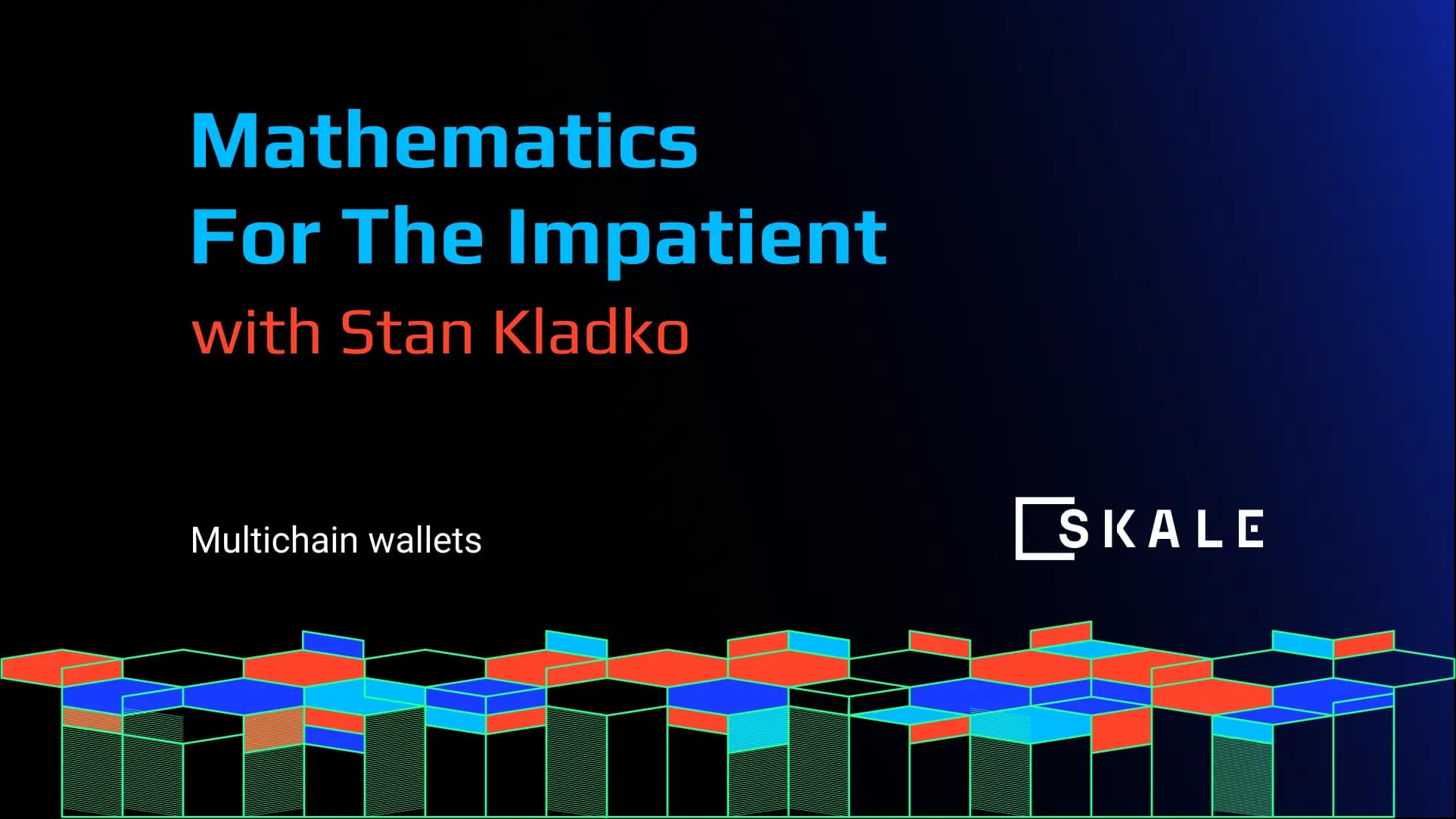 Mathematics
For The Impatient
with Stan Kladko

Multichain wallets

SKALE